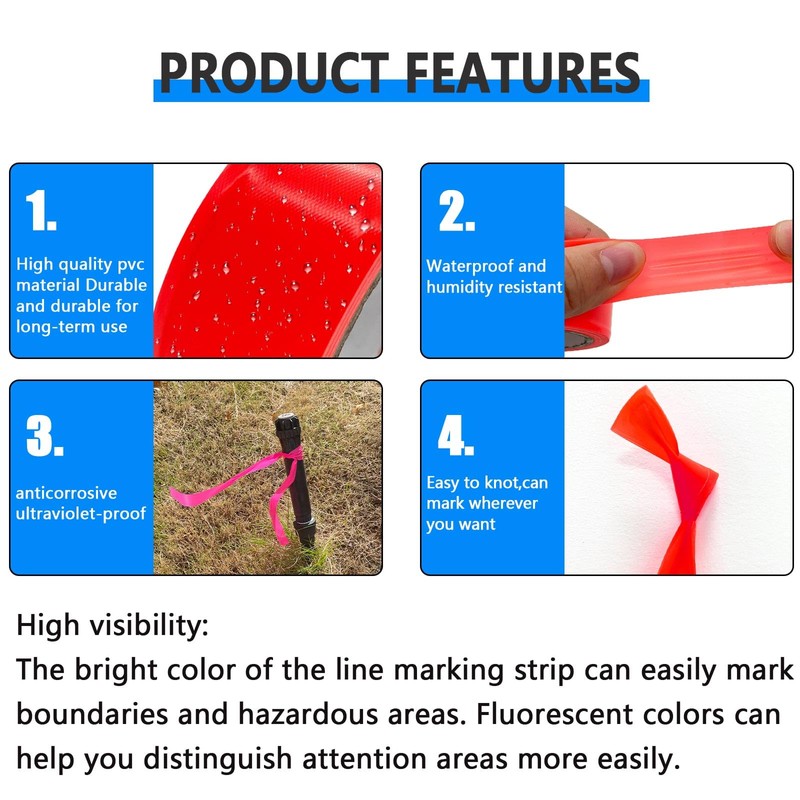 PRODUCT FEATURES

1.

High quality pvc material Durable and durable for long-term use

2.

Waterproof and humidity resistant

3.

anticorrosive ultraviolet-proof

4.

Easy to knot,can mark wherever you want

High visibility:
The bright color of the line marking strip can easily mark boundaries and hazardous areas. Fluorescent colors can help you distinguish attention areas more easily.